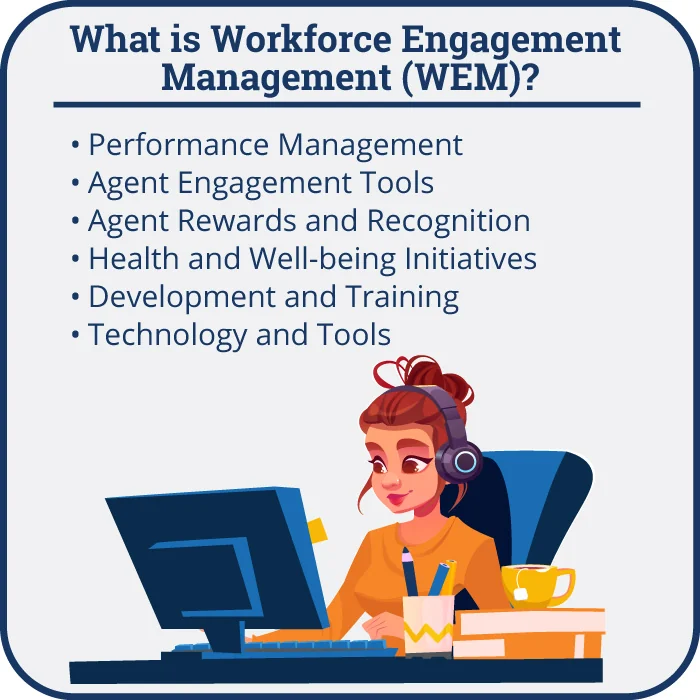 What is Workforce Engagement Management (WEM)?

• Performance Management
• Agent Engagement Tools
• Agent Rewards and Recognition
• Health and Well-being Initiatives
• Development and Training
• Technology and Tools